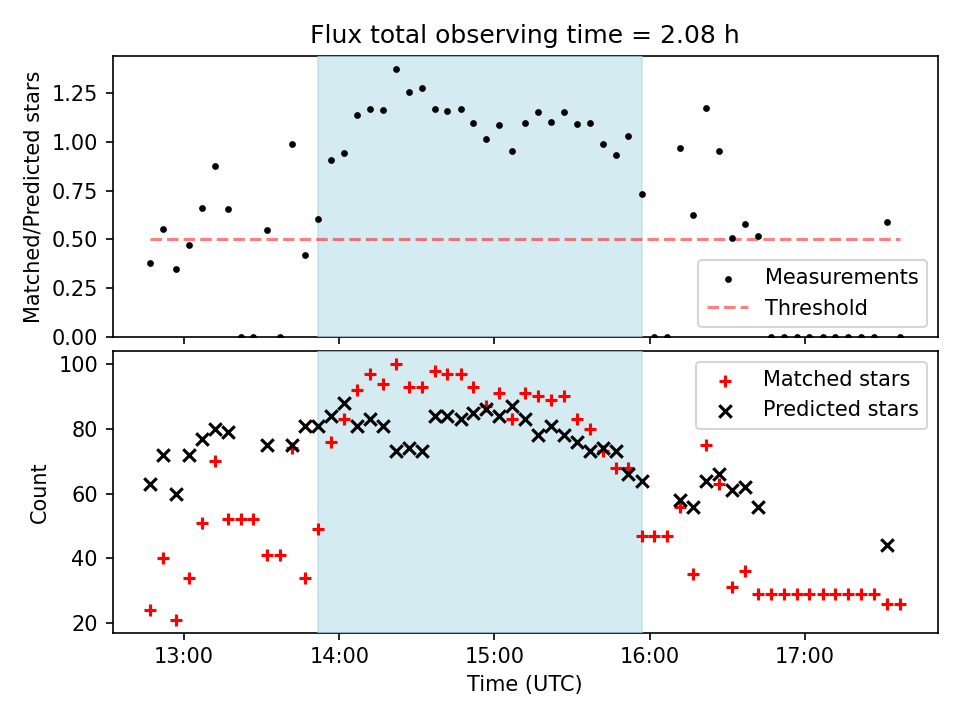 Flux total observing time = 2.08 h

Matched/Predicted stars

1.25
1.00
0.75
0.50
0.25
0.00

Measurements
Threshold

Count

100
80
60
40
20

Matched stars
Predicted stars

13:00
14:00
15:00
16:00
17:00

Time (UTC)